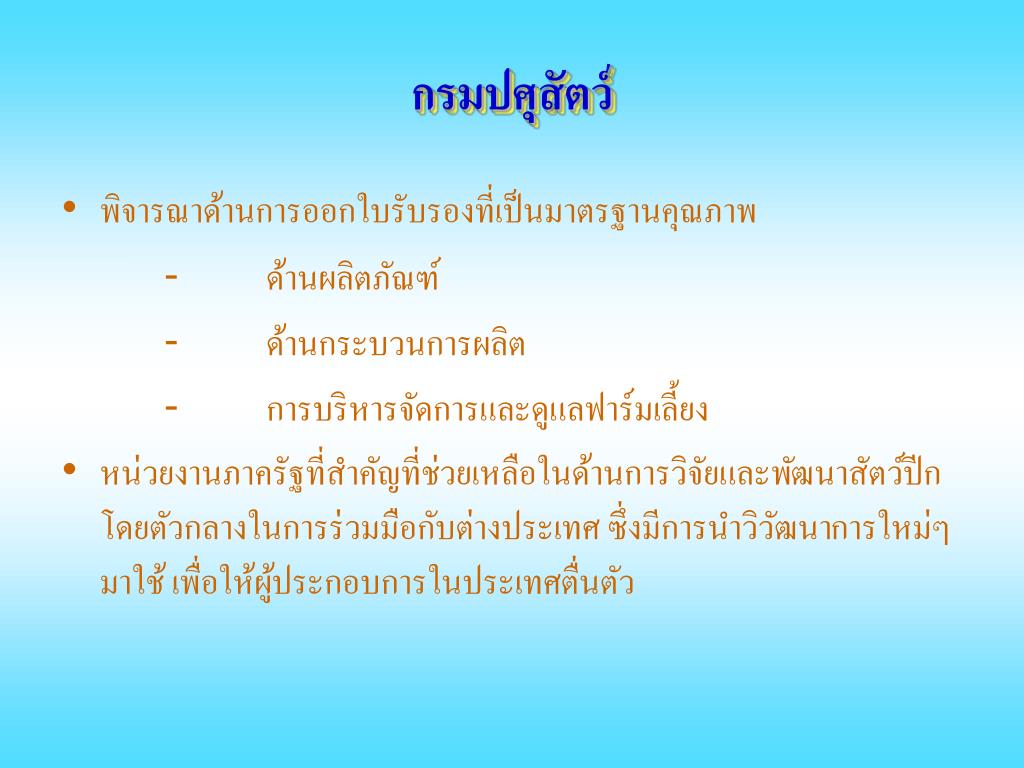 กรมปศุสัตว์

• พิจารณาด้านการออกใบรับรองที่เป็นมาตรฐานคุณภาพ

- ด้านผลิตภัณฑ์

- ด้านกระบวนการผลิต

- การบริหารจัดการและดูแลฟาร์มเลี้ยง

• หน่วยงานภาครัฐที่สำคัญที่ช่วยเหลือในด้านการวิจัยและพัฒนาสัตว์ปีก โดยตัวกลางในการร่วมมือกับต่างประเทศ ซึ่งมีการนำวิวัฒนาการใหม่ๆ มาใช้ เพื่อให้ผู้ประกอบการในประเทศตื่นตัว